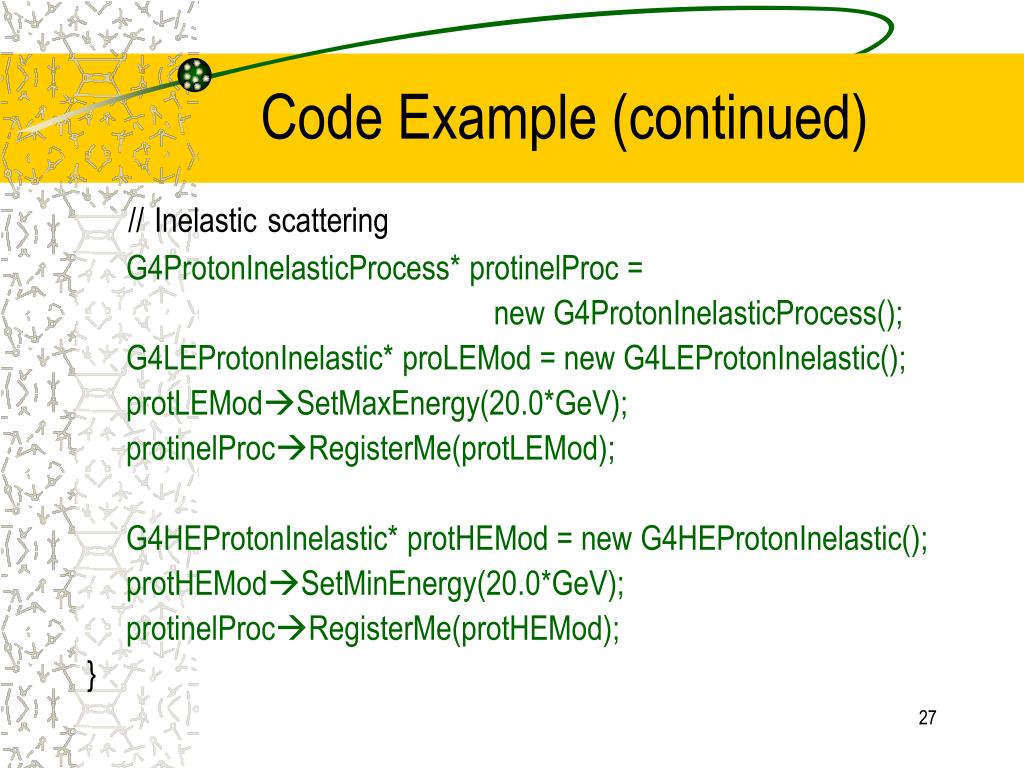 Code Example (continued)

// Inelastic scattering
G4ProtonInelasticProcess* protinelProc =
new G4ProtonInelasticProcess();
G4LEProtonInelastic* proLEMod = new G4LEProtonInelastic();
protLEMod→SetMaxEnergy(20.0*GeV);
protinelProc→RegisterMe(protLEMod);

G4HEProtonInelastic* protHEMod = new G4HEProtonInelastic();
protHEMod→SetMinEnergy(20.0*GeV);
protinelProc→RegisterMe(protHEMod);
}

27